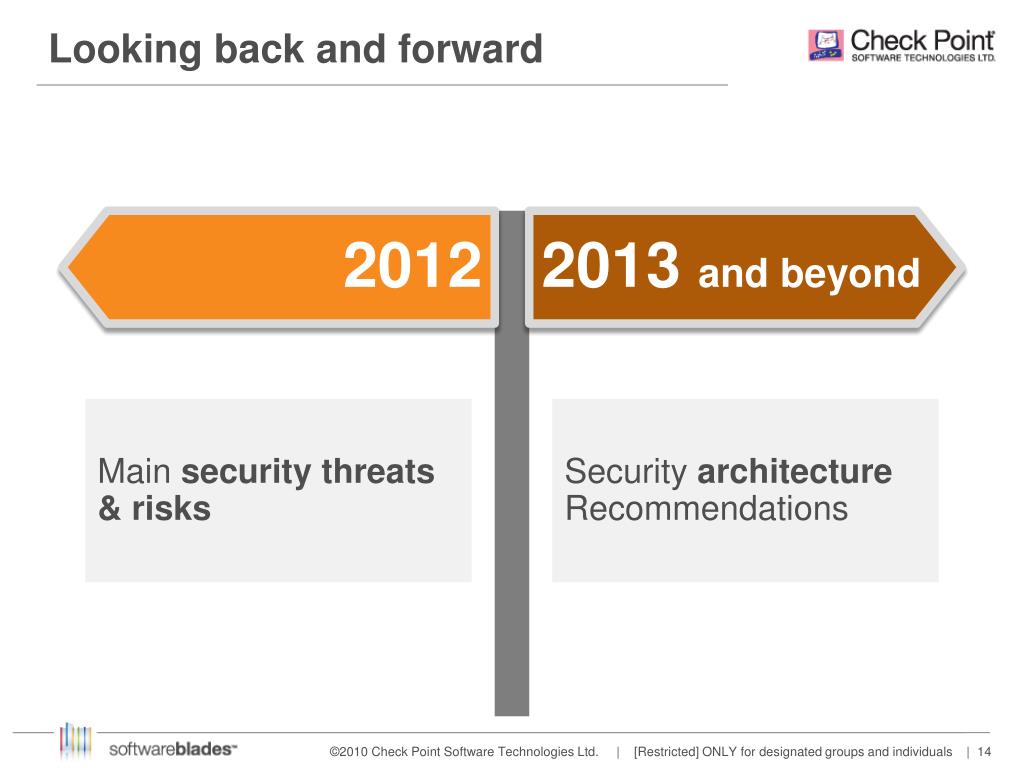 Looking back and forward

Check Point
SOFTWARE TECHNOLOGIES LTD.

2012

2013 and beyond

Main security threats & risks

Security architecture Recommendations

softwareblades™

©2010 Check Point Software Technologies Ltd. | [Restricted] ONLY for designated groups and individuals | 14